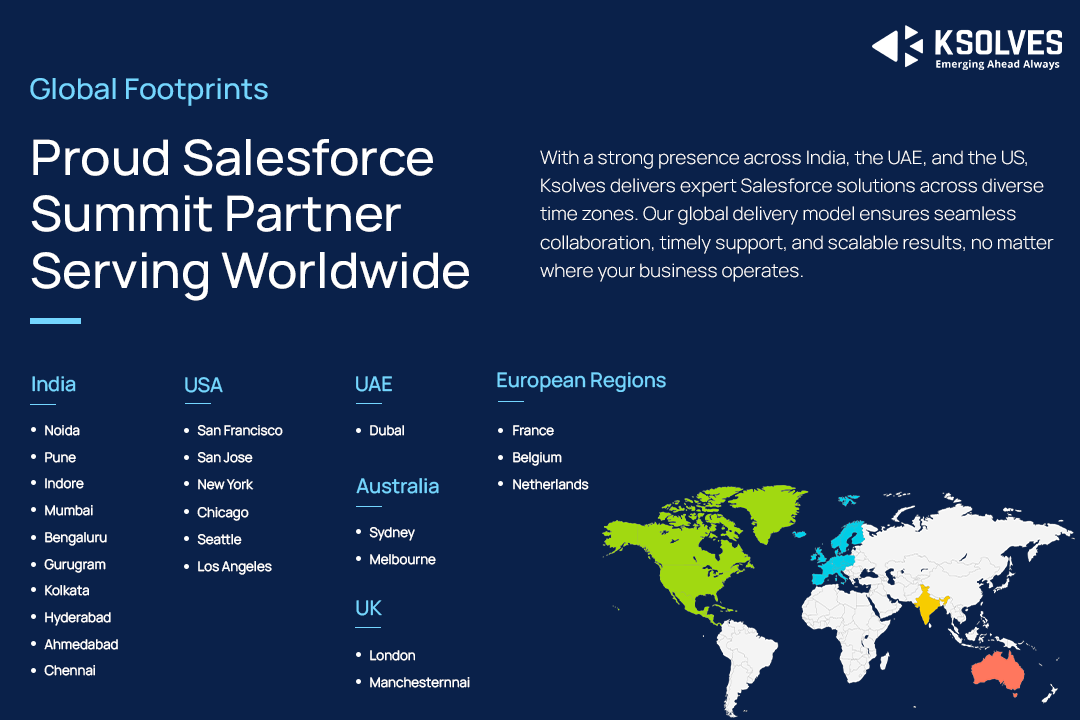 KSOLVES
Emerging Ahead Always

Global Footprints

Proud Salesforce Summit Partner Serving Worldwide

With a strong presence across India, the UAE, and the US, Ksolves delivers expert Salesforce solutions across diverse time zones. Our global delivery model ensures seamless collaboration, timely support, and scalable results, no matter where your business operates.

India
- Noida
- Pune
- Indore
- Mumbai
- Bengaluru
- Gurugram
- Kolkata
- Hyderabad
- Ahmedabad
- Chennai

USA
- San Francisco
- San Jose
- New York
- Chicago
- Seattle
- Los Angeles

UAE
- Dubai

Australia
- Sydney
- Melbourne

UK
- London
- Manchesternnai

European Regions
- France
- Belgium
- Netherlands